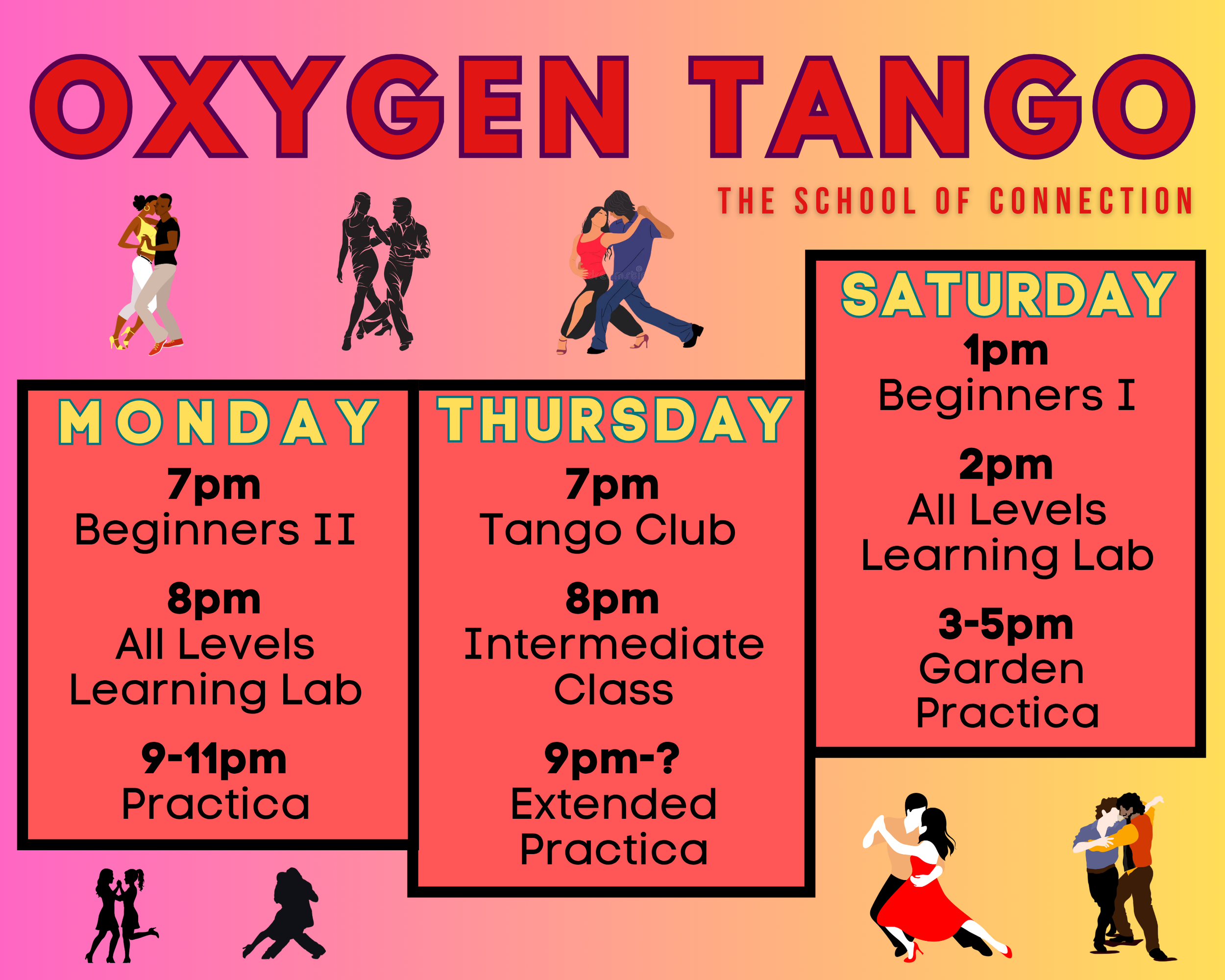 OXYGEN TANGO

THE SCHOOL OF CONNECTION

MONDAY

7pm
Beginners II

8pm
All Levels Learning Lab

9-11pm
Practica

THURSDAY

7pm
Tango Club

8pm
Intermediate Class

9pm-?
Extended Practica

SATURDAY

1pm
Beginners I

2pm
All Levels Learning Lab

3-5pm
Garden Practica